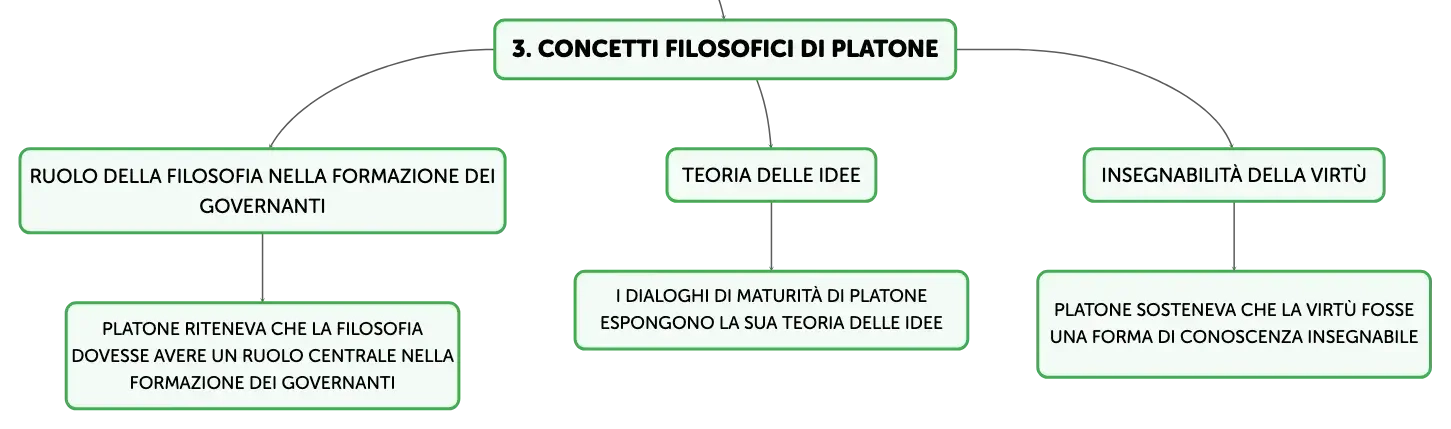 3. CONCETTI FILOSOFICI DI PLATONE

RUOLO DELLA FILOSOFIA NELLA FORMAZIONE DEI GOVERNANTI

PLATONE RITENEVA CHE LA FILOSOFIA DOVESSE AVERE UN RUOLO CENTRALE NELLA FORMAZIONE DEI GOVERNANTI

TEORIA DELLE IDEE

I DIALOGHI DI MATURITÀ DI PLATONE ESPONGONO LA SUA TEORIA DELLE IDEE

INSEGNABILITÀ DELLA VIRTÙ

PLATONE SOSTENEVA CHE LA VIRTÙ FOSSE UNA FORMA DI CONOSCENZA INSEGNABILE